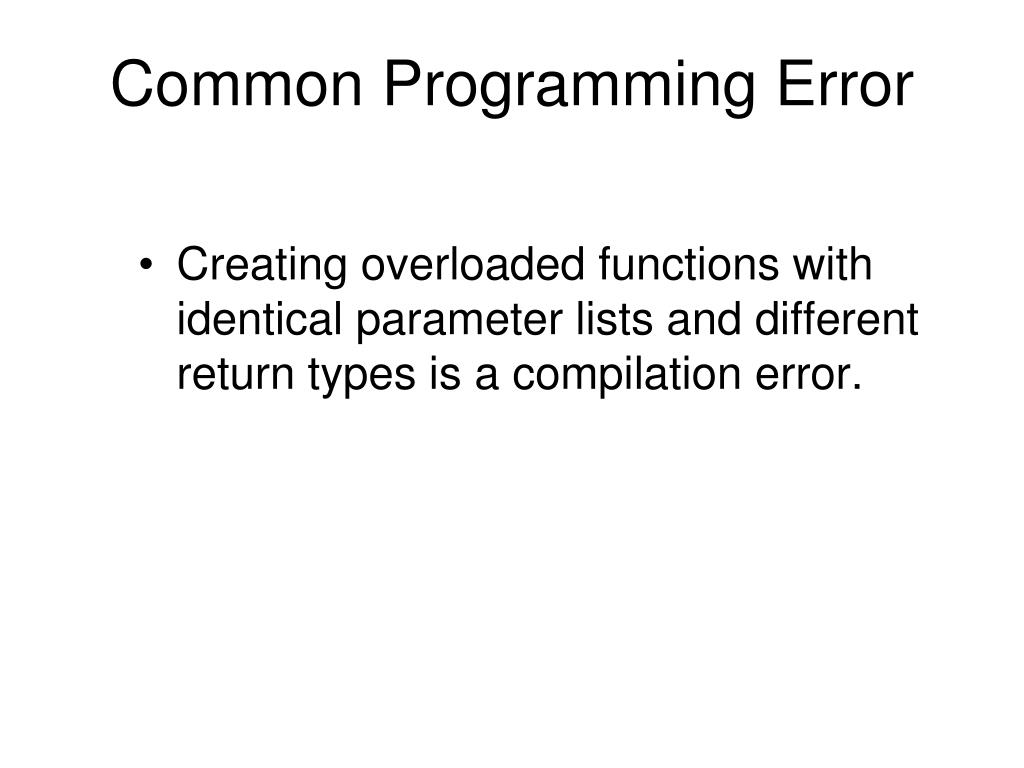 Common Programming Error

• Creating overloaded functions with identical parameter lists and different return types is a compilation error.